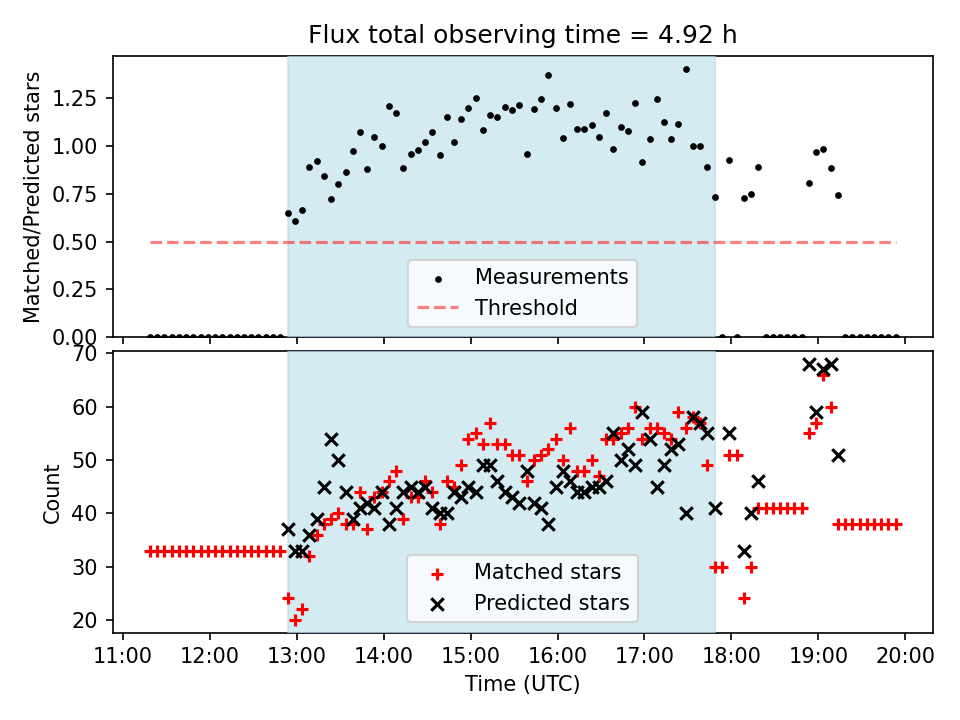 Flux total observing time = 4.92 h

Matched/Predicted stars

1.25
1.00
0.75
0.50
0.25
0.00

Measurements
Threshold

Count

70
60
50
40
30
20

Matched stars
Predicted stars

11:00 12:00 13:00 14:00 15:00 16:00 17:00 18:00 19:00 20:00

Time (UTC)